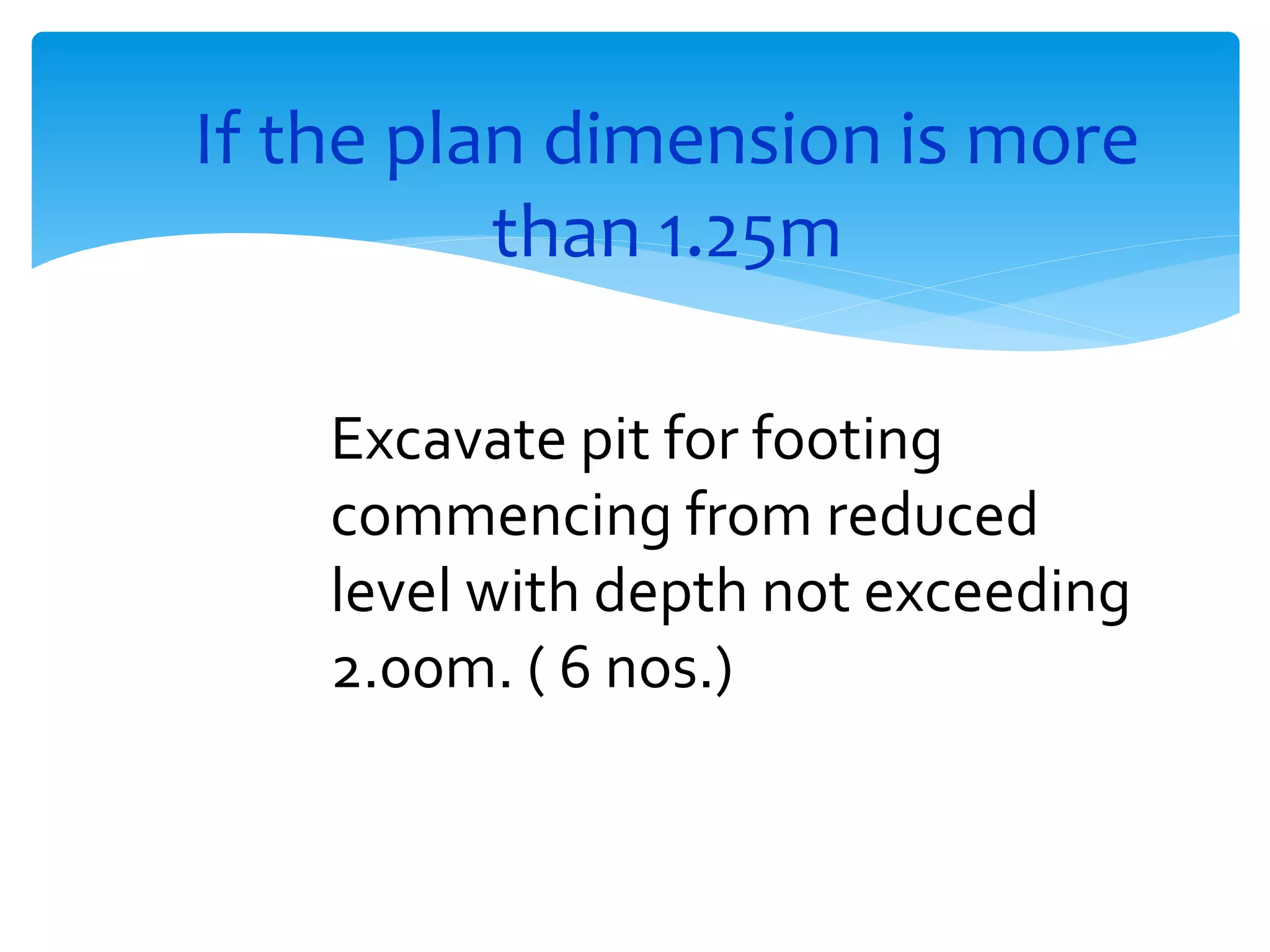 If the plan dimension is more than 1.25m

Excavate pit for footing commencing from reduced level with depth not exceeding 2.00m. ( 6 nos.)